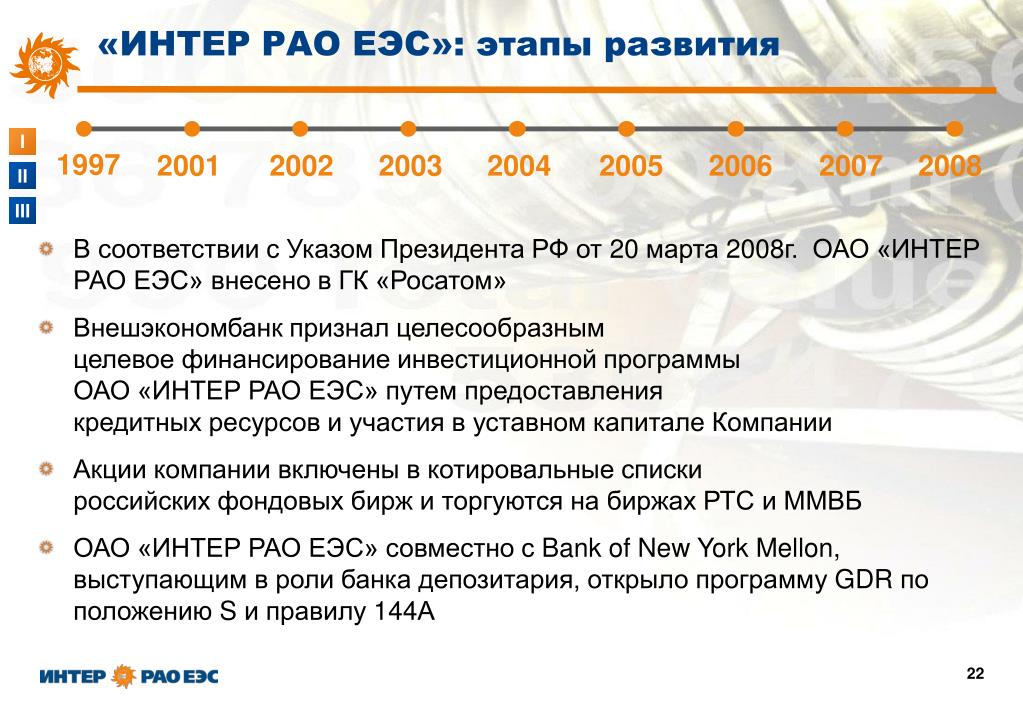 «ИНТЕР РАО ЕЭС»: этапы развития

I
II
III

1997 2001 2002 2003 2004 2005 2006 2007 2008

В соответствии с Указом Президента РФ от 20 марта 2008г. ОАО «ИНТЕР РАО ЕЭС» внесено в ГК «Росатом»

Внешэкономбанк признал целесообразным целевое финансирование инвестиционной программы ОАО «ИНТЕР РАО ЕЭС» путем предоставления кредитных ресурсов и участия в уставном капитале Компании

Акции компании включены в котировальные списки российских фондовых бирж и торгуются на биржах РТС и ММВБ

ОАО «ИНТЕР РАО ЕЭС» совместно с Bank of New York Mellon, выступающим в роли банка депозитария, открыло программу GDR по положению S и правилу 144A

ИНТЕР РАО ЕЭС

22